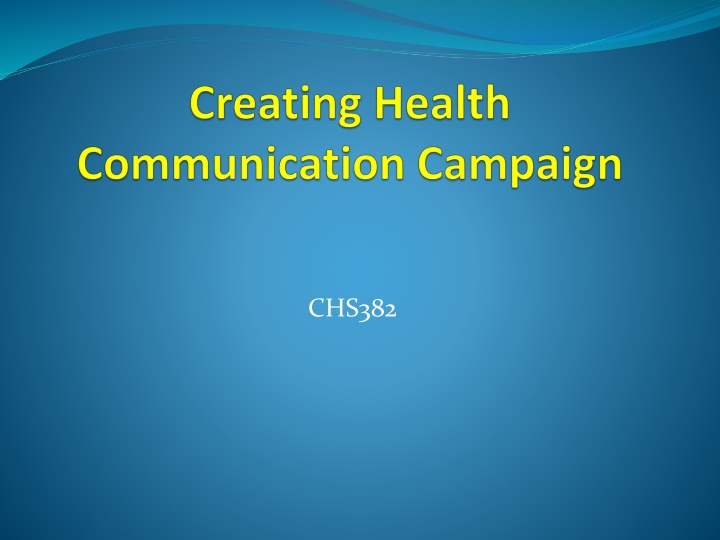 Creating Health Communication Campaign

CHS382